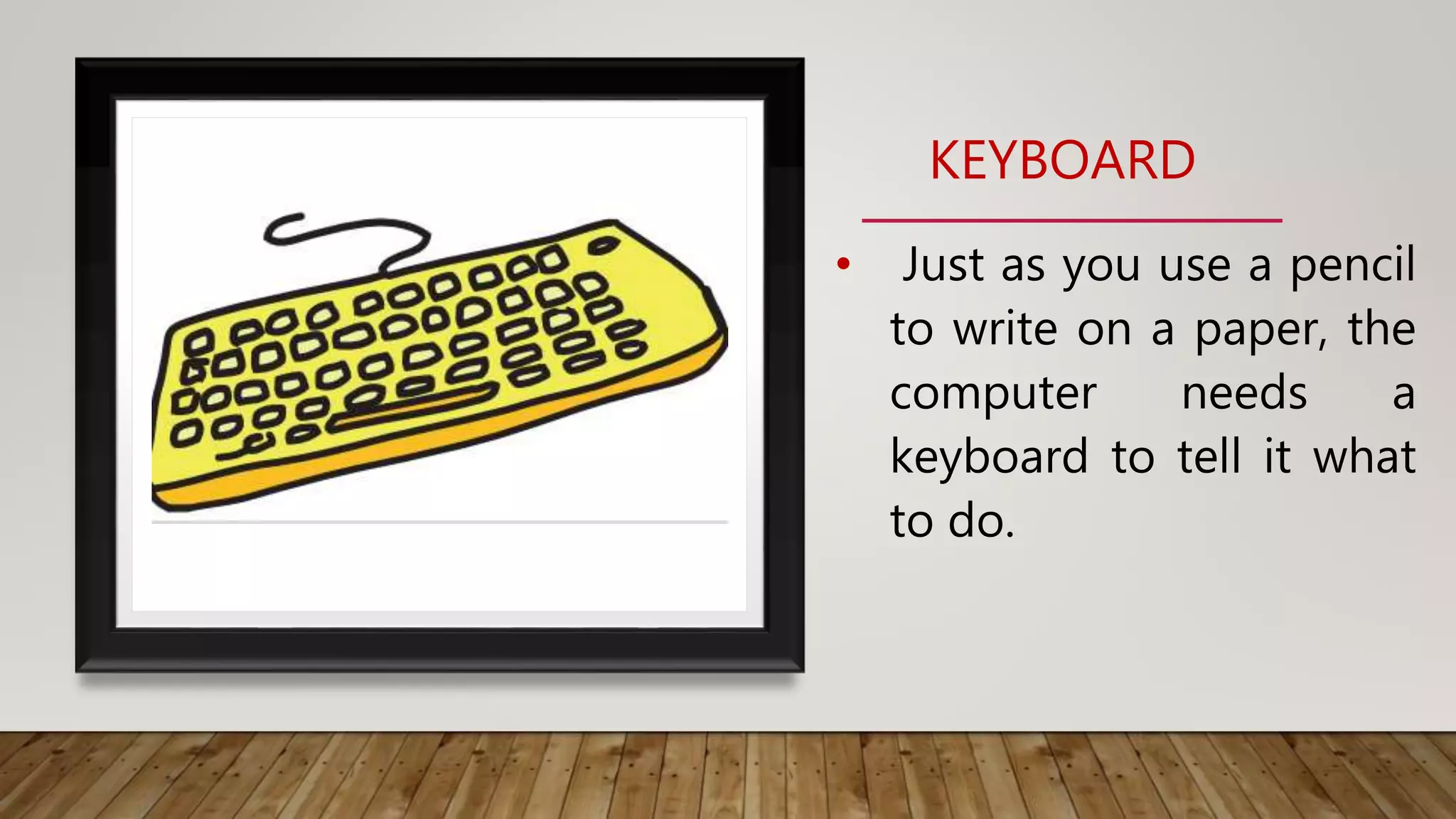 KEYBOARD

• Just as you use a pencil to write on a paper, the computer needs a keyboard to tell it what to do.